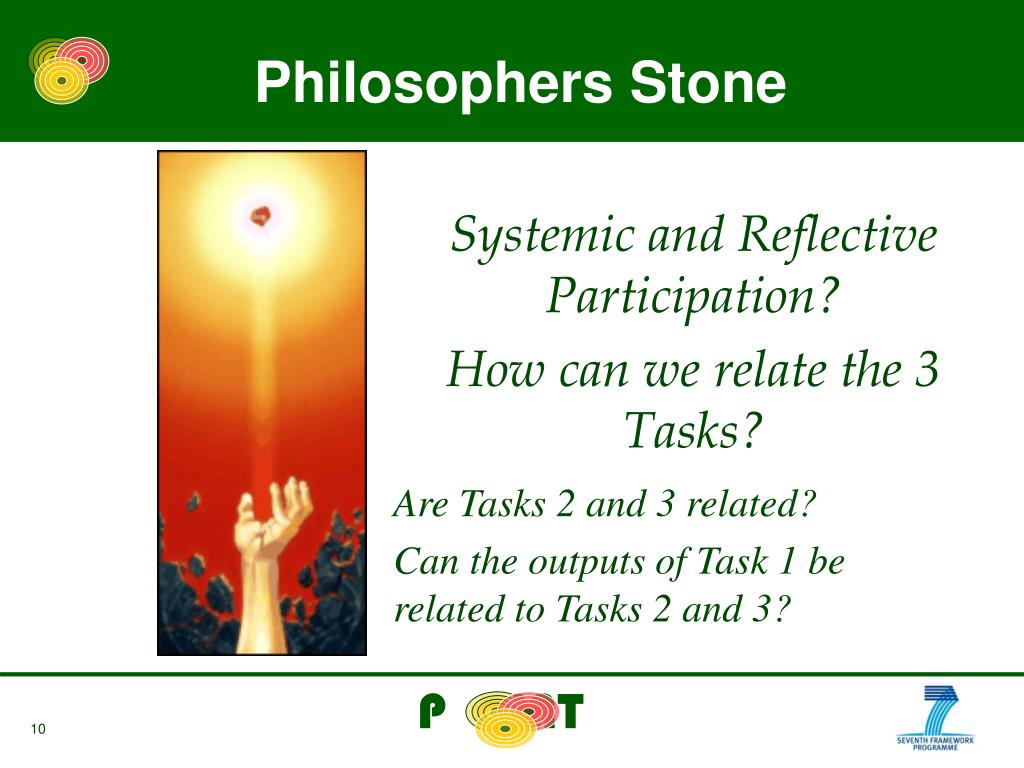 Philosophers Stone

Systemic and Reflective Participation?

How can we relate the 3 Tasks?

Are Tasks 2 and 3 related?

Can the outputs of Task 1 be related to Tasks 2 and 3?

10

P T

SEVENTH FRAMEWORK PROGRAMME